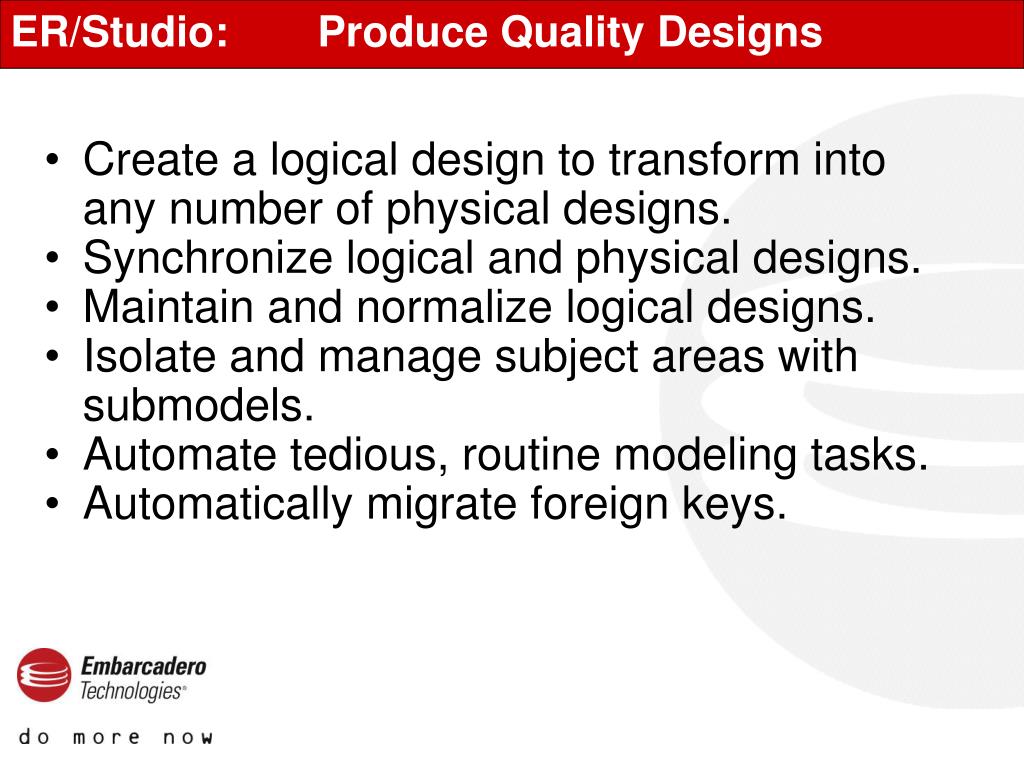 ER/Studio: Produce Quality Designs

• Create a logical design to transform into any number of physical designs.
• Synchronize logical and physical designs.
• Maintain and normalize logical designs.
• Isolate and manage subject areas with submodels.
• Automate tedious, routine modeling tasks.
• Automatically migrate foreign keys.

Embarcadero Technologies®

do more now